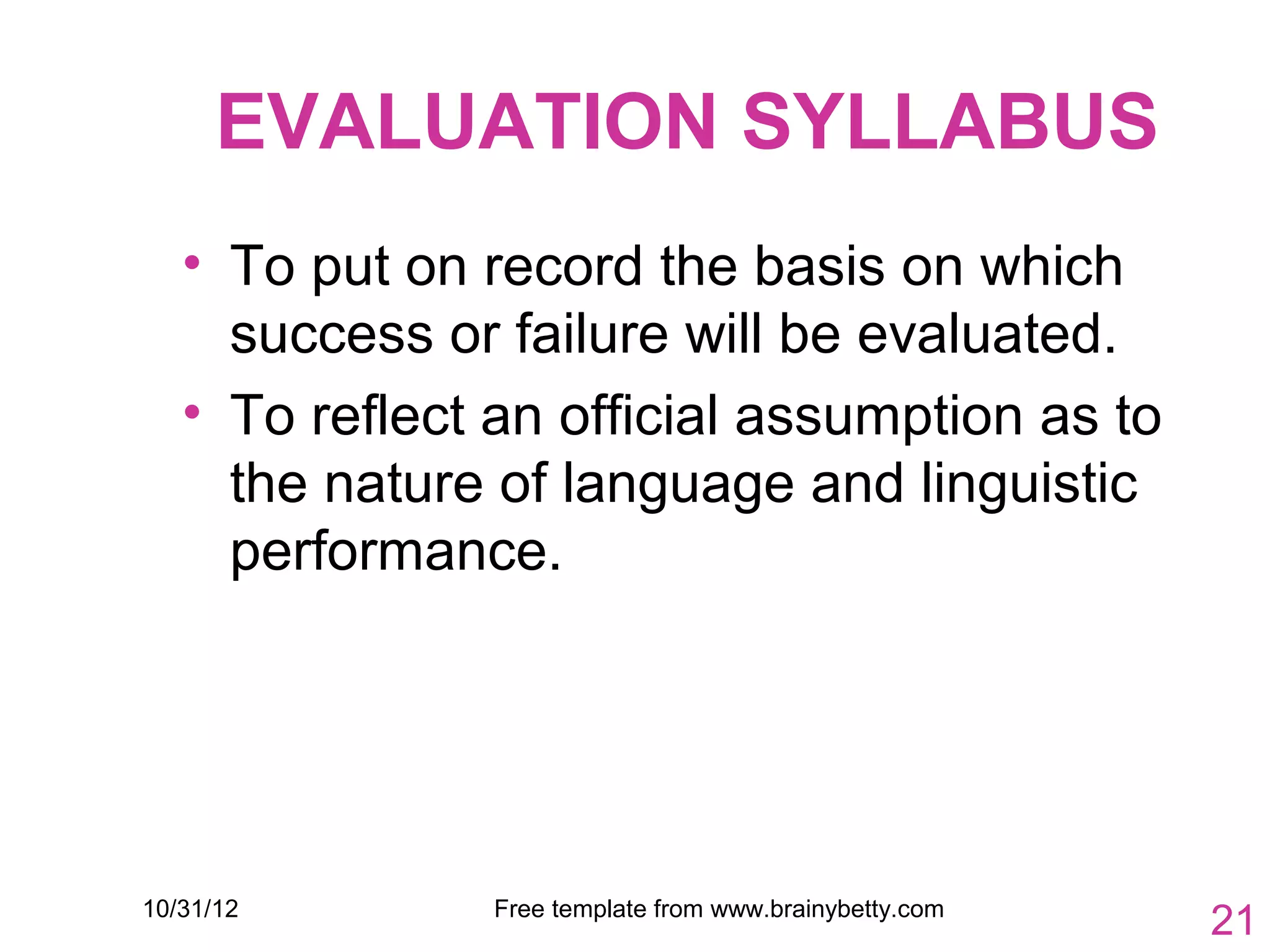 EVALUATION SYLLABUS

• To put on record the basis on which success or failure will be evaluated.
• To reflect an official assumption as to the nature of language and linguistic performance.

10/31/12 Free template from www.brainybetty.com 21